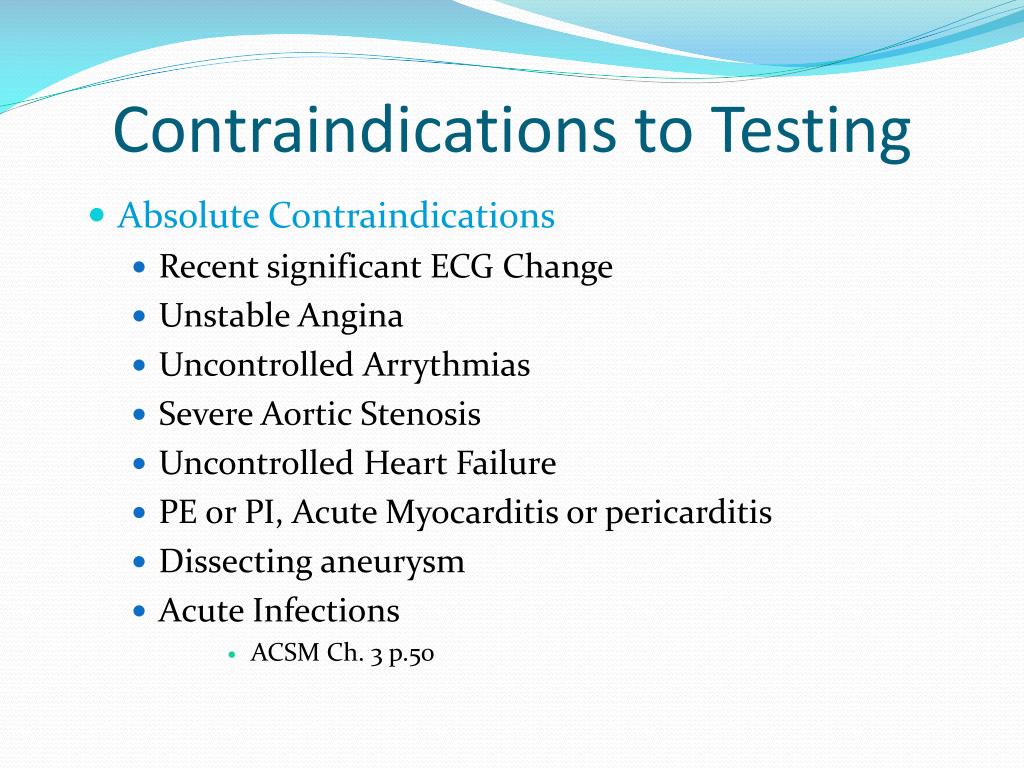 Contraindications to Testing

Absolute Contraindications
Recent significant ECG Change
Unstable Angina
Uncontrolled Arrythmias
Severe Aortic Stenosis
Uncontrolled Heart Failure
PE or PI, Acute Myocarditis or pericarditis
Dissecting aneurysm
Acute Infections
ACSM Ch. 3 p.50